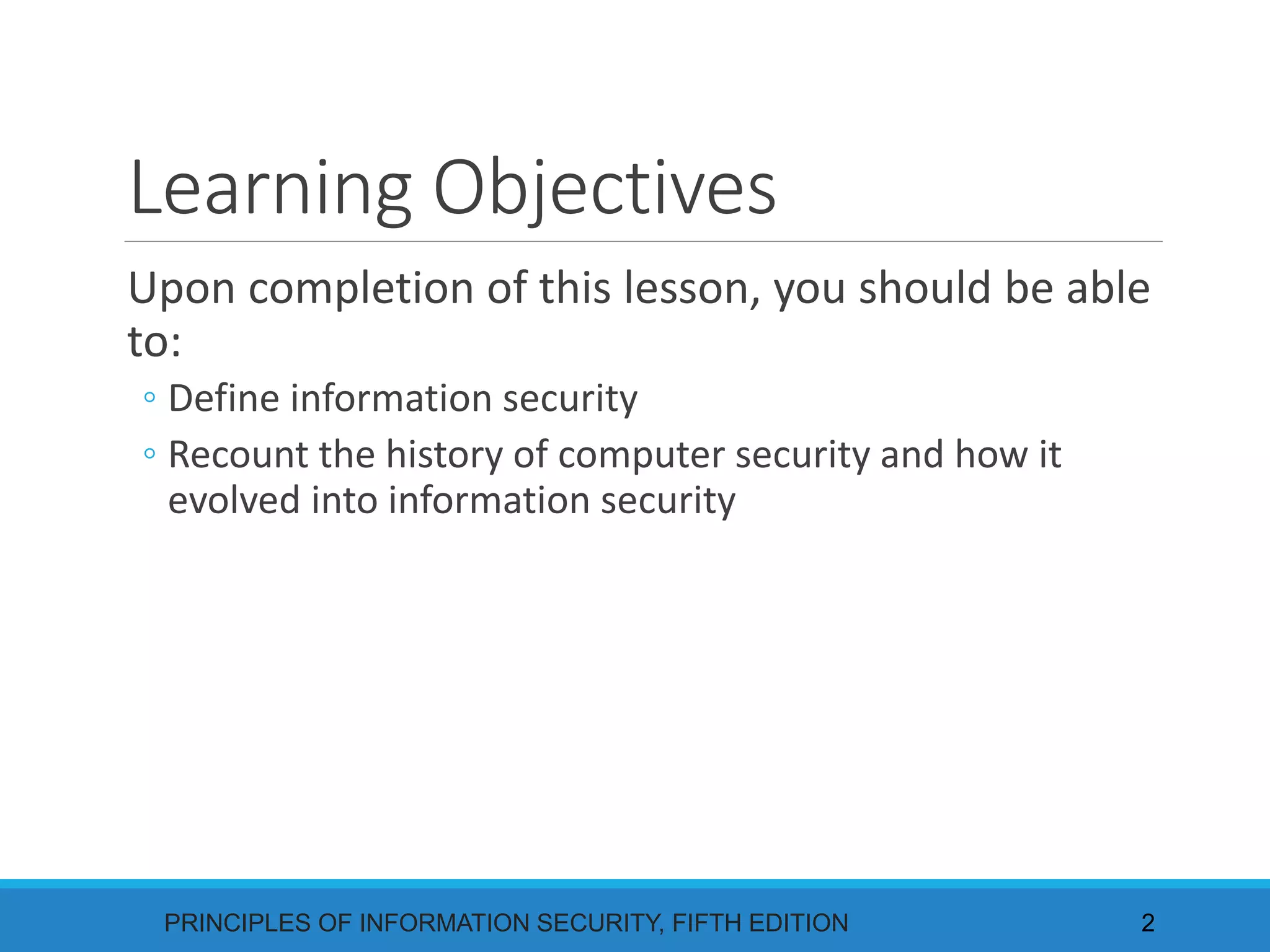 Learning Objectives

Upon completion of this lesson, you should be able to:

◦ Define information security
◦ Recount the history of computer security and how it evolved into information security

PRINCIPLES OF INFORMATION SECURITY, FIFTH EDITION

2